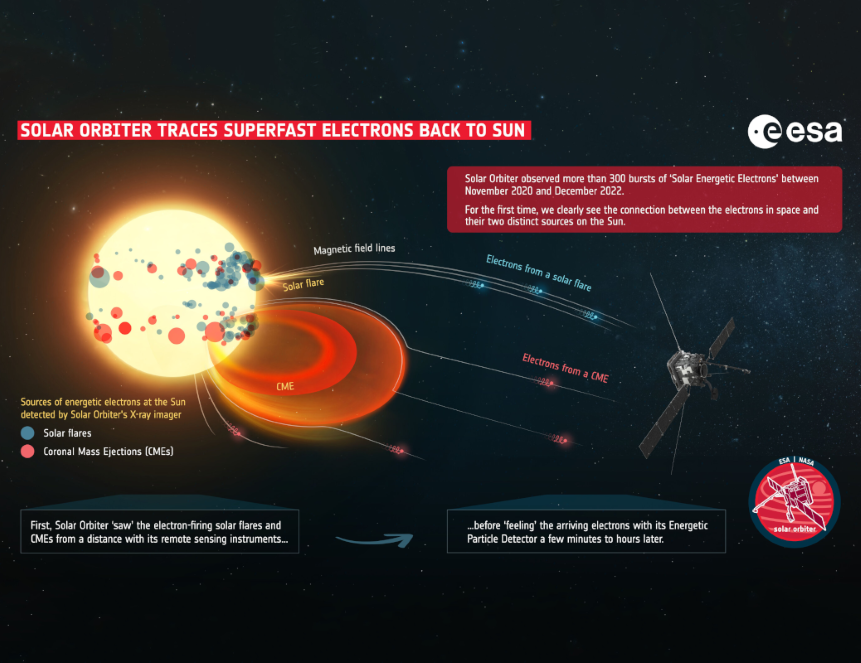 SOLAR ORBITER TRACES SUPERFAST ELECTRONS BACK TO SUN

esa

Solar Orbiter observed more than 300 bursts of 'Solar Energetic Electrons' between November 2020 and December 2022.

For the first time, we clearly see the connection between the electrons in space and their two distinct sources on the Sun.

Magnetic field lines

Solar flare

Electrons from a solar flare

CME

Electrons from a CME

Sources of energetic electrons at the Sun detected by Solar Orbiter's X-ray imager

Solar flares

Coronal Mass Ejections (CMEs)

First, Solar Orbiter 'saw' the electron-firing solar flares and CMEs from a distance with its remote sensing instruments...

...before 'feeling' the arriving electrons with its Energetic Particle Detector a few minutes to hours later.

ESA | NASA

solar orbiter